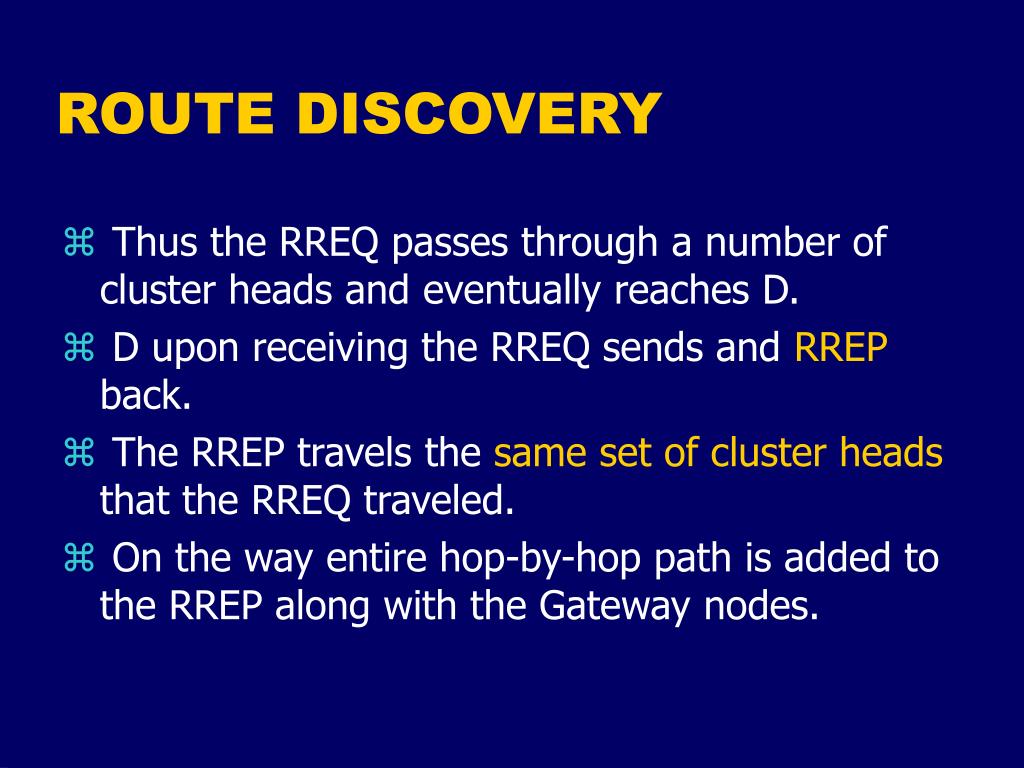 ROUTE DISCOVERY

⌘ Thus the RREQ passes through a number of cluster heads and eventually reaches D.

⌘ D upon receiving the RREQ sends and RREP back.

⌘ The RREP travels the same set of cluster heads that the RREQ traveled.

⌘ On the way entire hop-by-hop path is added to the RREP along with the Gateway nodes.